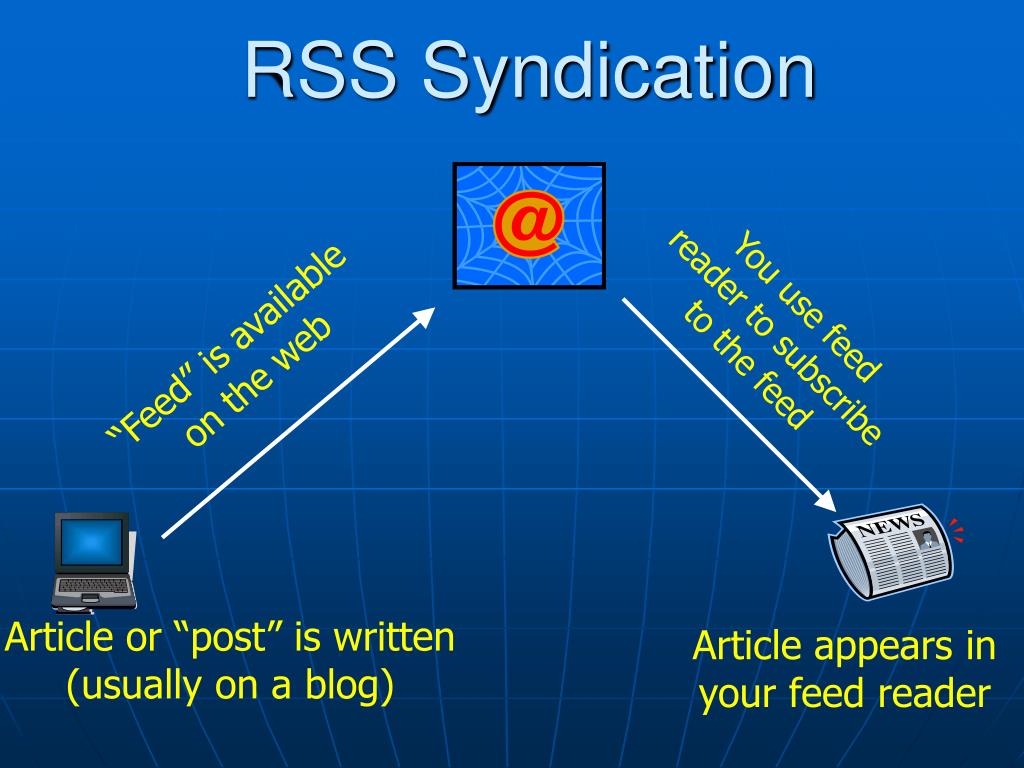 RSS Syndication

@

"Feed" is available on the web

You use feed reader to subscribe to the feed

NEWS

Article or "post" is written (usually on a blog)

Article appears in your feed reader